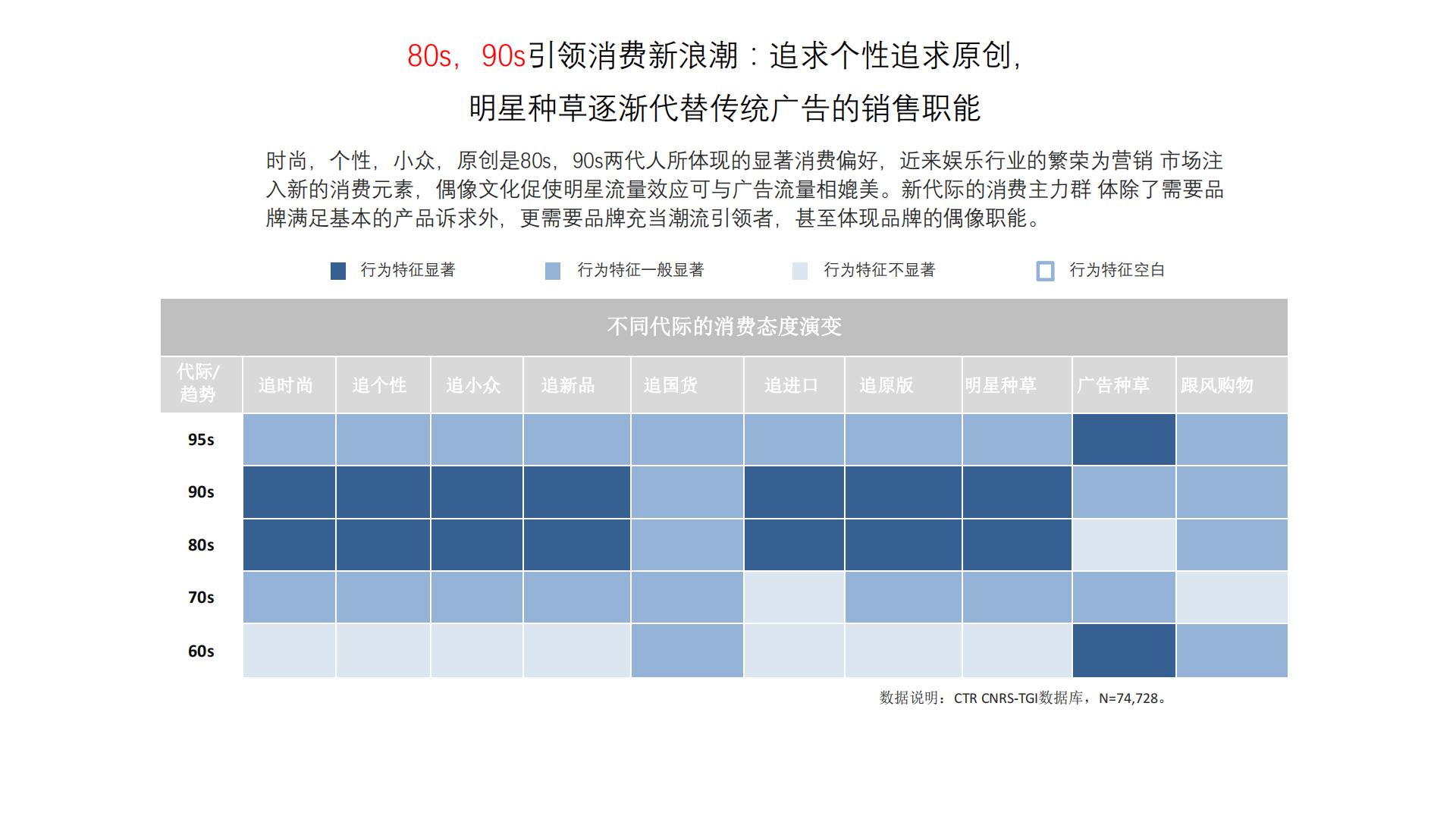 80s，90s引领消费新浪潮：追求个性追求原创，
明星种草逐渐代替传统广告的销售职能

时尚，个性，小众，原创是80s，90s两代人所体现的显著消费偏好，近来娱乐行业的繁荣为营销 市场注入新的消费元素，偶像文化促使明星流量效应可与广告流量相媲美。新代际的消费主力群 体除了需要品牌满足基本的产品诉求外，更需要品牌充当潮流引领者，甚至体现品牌的偶像职能。

行为特征显著　行为特征一般显著　行为特征不显著　行为特征空白

不同代际的消费态度演变

| 代际/趋势 | 追时尚 | 追个性 | 追小众 | 追新品 | 追国货 | 追进口 | 追原版 | 明星种草 | 广告种草 | 跟风购物 |
|---|---|---|---|---|---|---|---|---|---|---|
| 95s | | | | | | | | | | |
| 90s | | | | | | | | | | |
| 80s | | | | | | | | | | |
| 70s | | | | | | | | | | |
| 60s | | | | | | | | | | |

数据说明：CTR CNRS-TGI数据库，N=74,728。